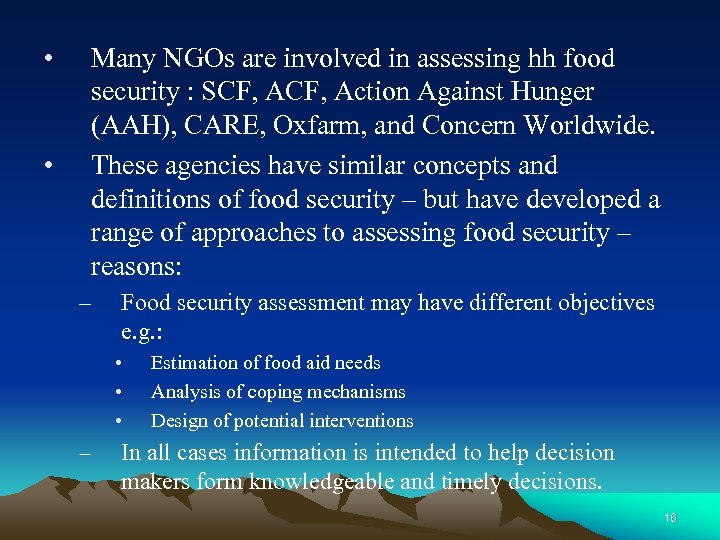 • Many NGOs are involved in assessing hh food security : SCF, ACF, Action Against Hunger (AAH), CARE, Oxfarm, and Concern Worldwide.

• These agencies have similar concepts and definitions of food security – but have developed a range of approaches to assessing food security – reasons:

– Food security assessment may have different objectives e.g.:

• Estimation of food aid needs

• Analysis of coping mechanisms

• Design of potential interventions

– In all cases information is intended to help decision makers form knowledgeable and timely decisions.

16